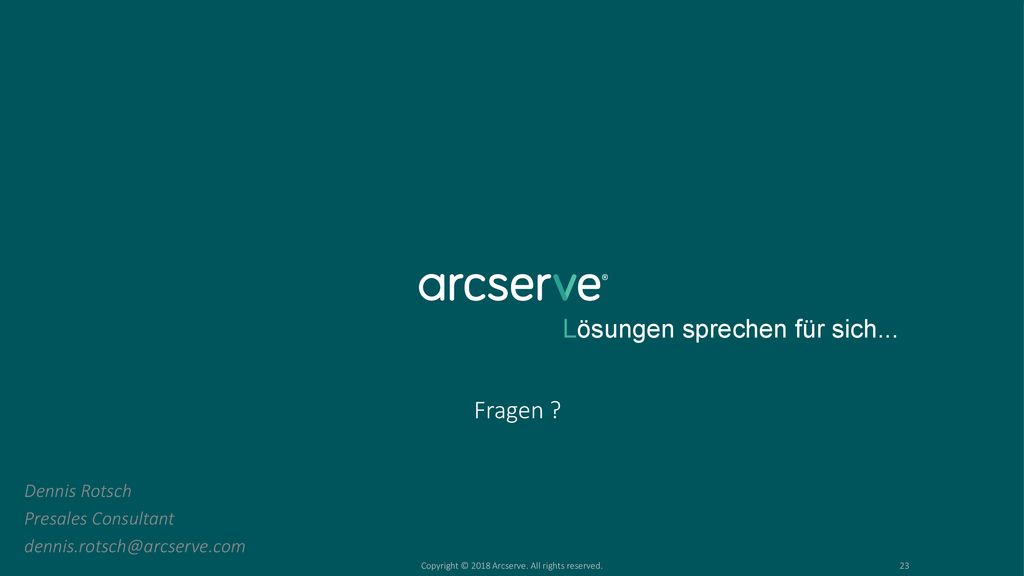 arcserve®

Lösungen sprechen für sich...

Fragen ?

Dennis Rotsch
Presales Consultant
dennis.rotsch@arcserve.com

Copyright © 2018 Arcserve. All rights reserved.

23